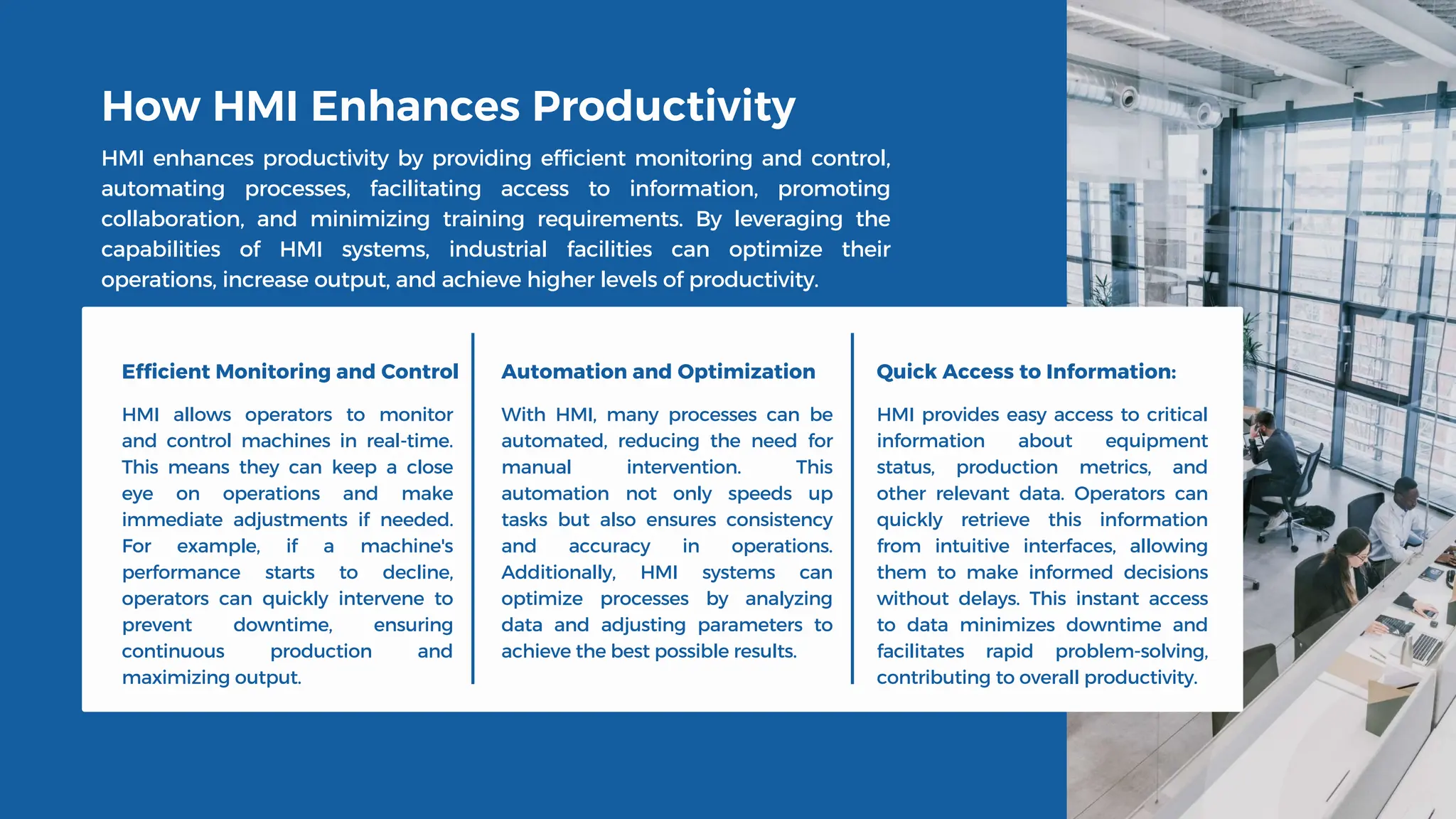 How HMI Enhances Productivity

HMI enhances productivity by providing efficient monitoring and control, automating processes, facilitating access to information, promoting collaboration, and minimizing training requirements. By leveraging the capabilities of HMI systems, industrial facilities can optimize their operations, increase output, and achieve higher levels of productivity.

Efficient Monitoring and Control

HMI allows operators to monitor and control machines in real-time. This means they can keep a close eye on operations and make immediate adjustments if needed. For example, if a machine's performance starts to decline, operators can quickly intervene to prevent downtime, ensuring continuous production and maximizing output.

Automation and Optimization

With HMI, many processes can be automated, reducing the need for manual intervention. This automation not only speeds up tasks but also ensures consistency and accuracy in operations. Additionally, HMI systems can optimize processes by analyzing data and adjusting parameters to achieve the best possible results.

Quick Access to Information:

HMI provides easy access to critical information about equipment status, production metrics, and other relevant data. Operators can quickly retrieve this information from intuitive interfaces, allowing them to make informed decisions without delays. This instant access to data minimizes downtime and facilitates rapid problem-solving, contributing to overall productivity.